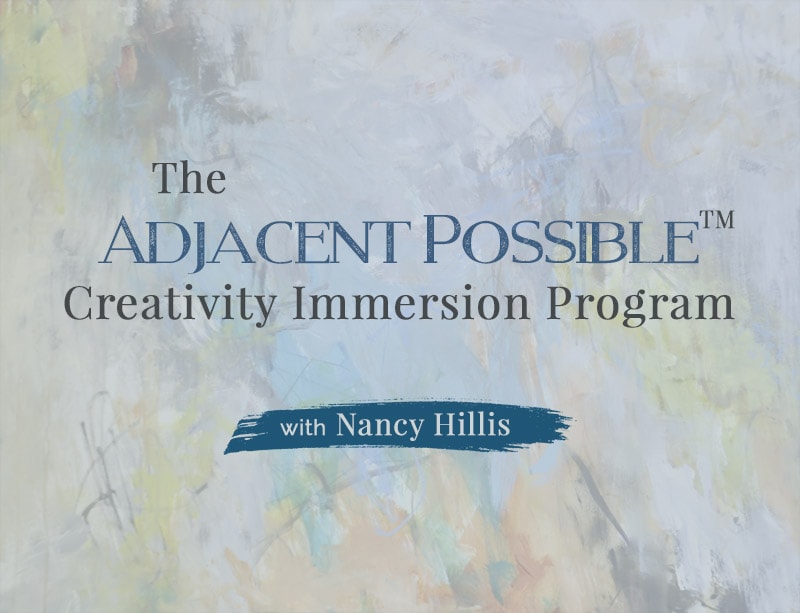 The
ADJACENT POSSIBLE™
Creativity Immersion Program

with Nancy Hillis